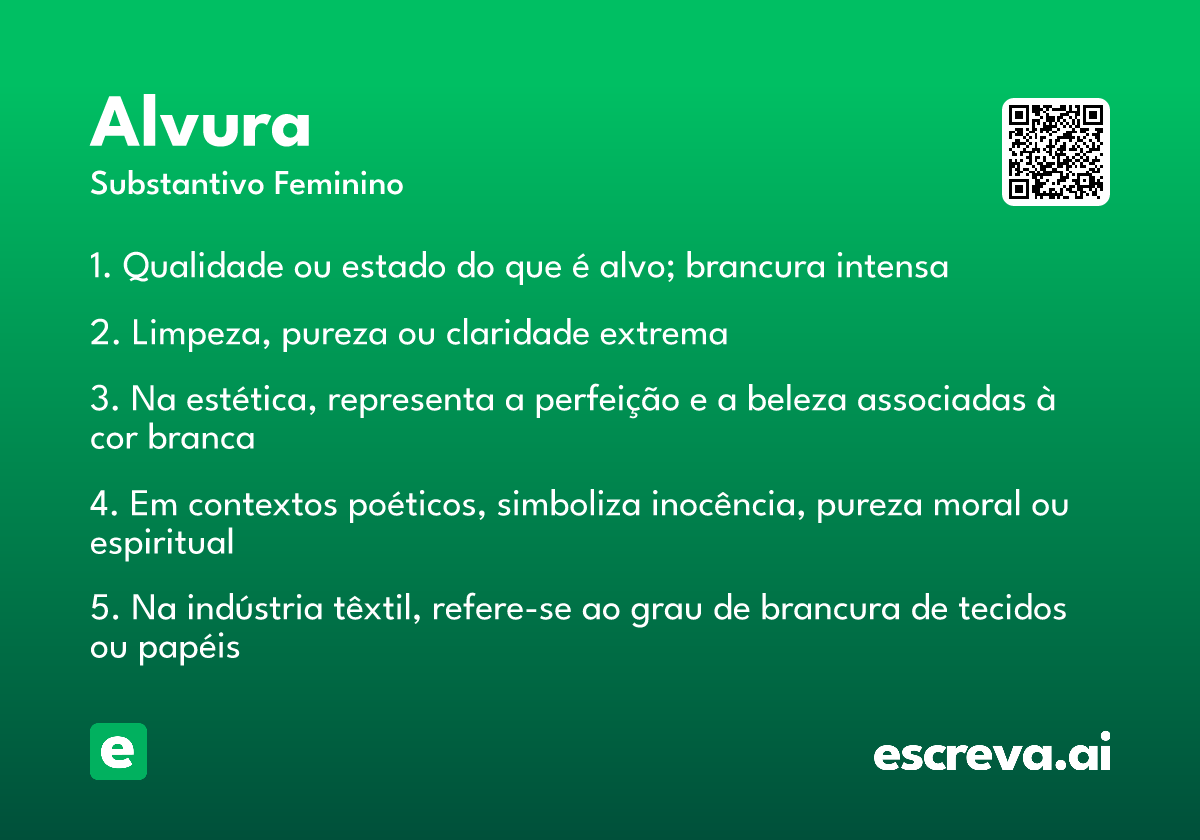 Alvura
Substantivo Feminino

1. Qualidade ou estado do que é alvo; brancura intensa

2. Limpeza, pureza ou claridade extrema

3. Na estética, representa a perfeição e a beleza associadas à cor branca

4. Em contextos poéticos, simboliza inocência, pureza moral ou espiritual

5. Na indústria têxtil, refere-se ao grau de brancura de tecidos ou papéis

e

escreva.ai